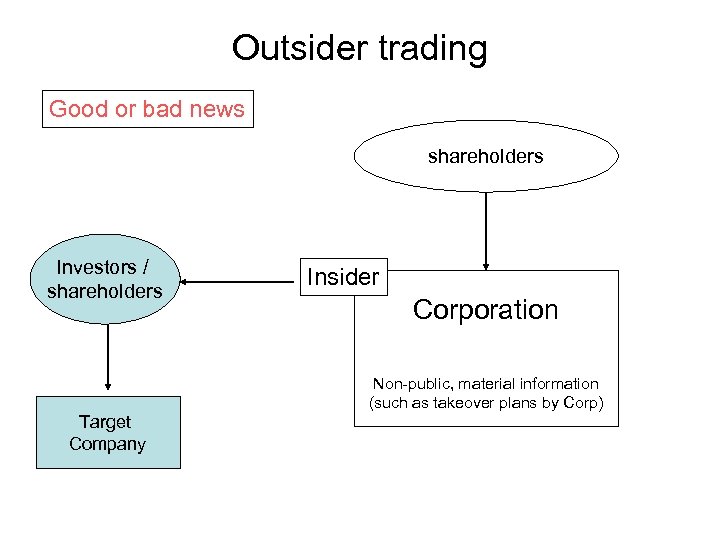 Outsider trading

Good or bad news

shareholders

Investors / shareholders

Insider

Corporation

Non-public, material information (such as takeover plans by Corp)

Target Company